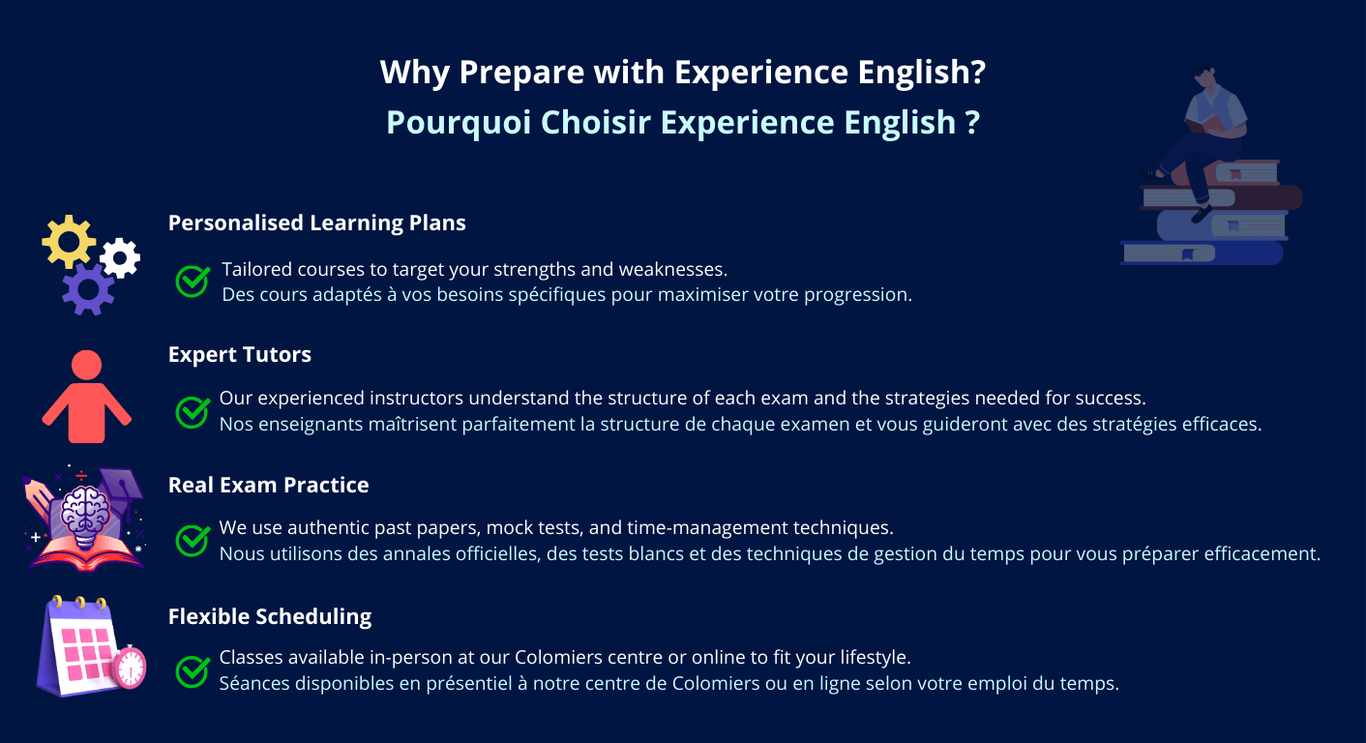 Why Prepare with Experience English?
Pourquoi Choisir Experience English ?

Personalised Learning Plans

Tailored courses to target your strengths and weaknesses.
Des cours adaptés à vos besoins spécifiques pour maximiser votre progression.

Expert Tutors

Our experienced instructors understand the structure of each exam and the strategies needed for success.
Nos enseignants maîtrisent parfaitement la structure de chaque examen et vous guideront avec des stratégies efficaces.

Real Exam Practice

We use authentic past papers, mock tests, and time-management techniques.
Nous utilisons des annales officielles, des tests blancs et des techniques de gestion du temps pour vous préparer efficacement.

Flexible Scheduling

Classes available in-person at our Colomiers centre or online to fit your lifestyle.
Séances disponibles en présentiel à notre centre de Colomiers ou en ligne selon votre emploi du temps.